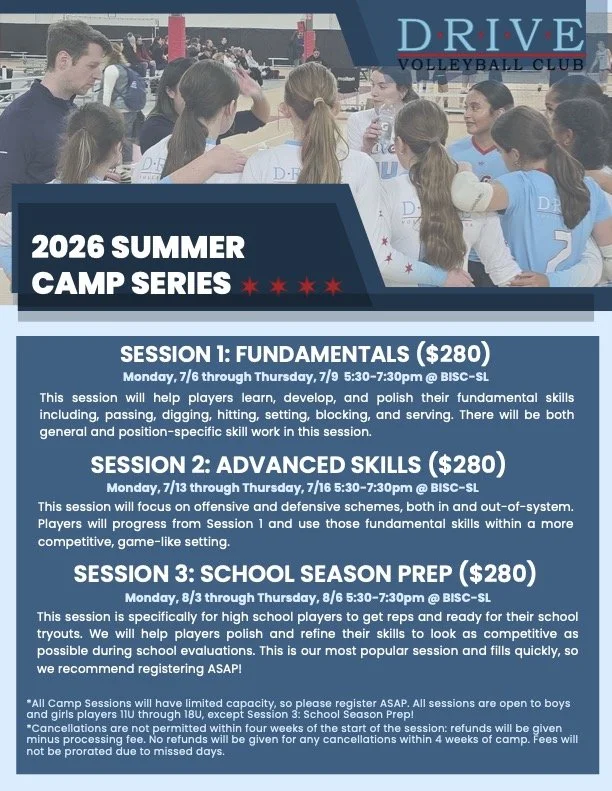 D·R·I·V·E
VOLLEYBALL CLUB

2026 SUMMER CAMP SERIES

SESSION 1: FUNDAMENTALS ($280)
Monday, 7/6 through Thursday, 7/9 5:30-7:30pm @ BISC-SL
This session will help players learn, develop, and polish their fundamental skills including, passing, digging, hitting, setting, blocking, and serving. There will be both general and position-specific skill work in this session.

SESSION 2: ADVANCED SKILLS ($280)
Monday, 7/13 through Thursday, 7/16 5:30-7:30pm @ BISC-SL
This session will focus on offensive and defensive schemes, both in and out-of-system. Players will progress from Session 1 and use those fundamental skills within a more competitive, game-like setting.

SESSION 3: SCHOOL SEASON PREP ($280)
Monday, 8/3 through Thursday, 8/6 5:30-7:30pm @ BISC-SL
This session is specifically for high school players to get reps and ready for their school tryouts. We will help players polish and refine their skills to look as competitive as possible during school evaluations. This is our most popular session and fills quickly, so we recommend registering ASAP!

*All Camp Sessions will have limited capacity, so please register ASAP. All sessions are open to boys and girls players 11U through 18U, except Session 3: School Season Prep!
*Cancellations are not permitted within four weeks of the start of the session: refunds will be given minus processing fee. No refunds will be given for any cancellations within 4 weeks of camp. Fees will not be prorated due to missed days.